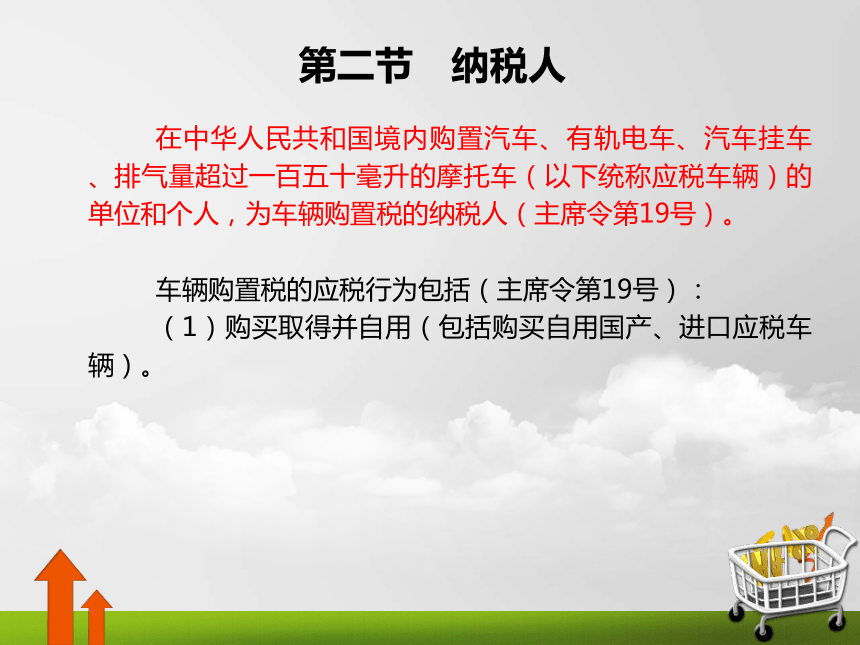 第二节　纳税人

在中华人民共和国境内购置汽车、有轨电车、汽车挂车、排气量超过一百五十毫升的摩托车（以下统称应税车辆）的单位和个人，为车辆购置税的纳税人（主席令第19号）。

车辆购置税的应税行为包括（主席令第19号）：
（1）购买取得并自用（包括购买自用国产、进口应税车辆）。